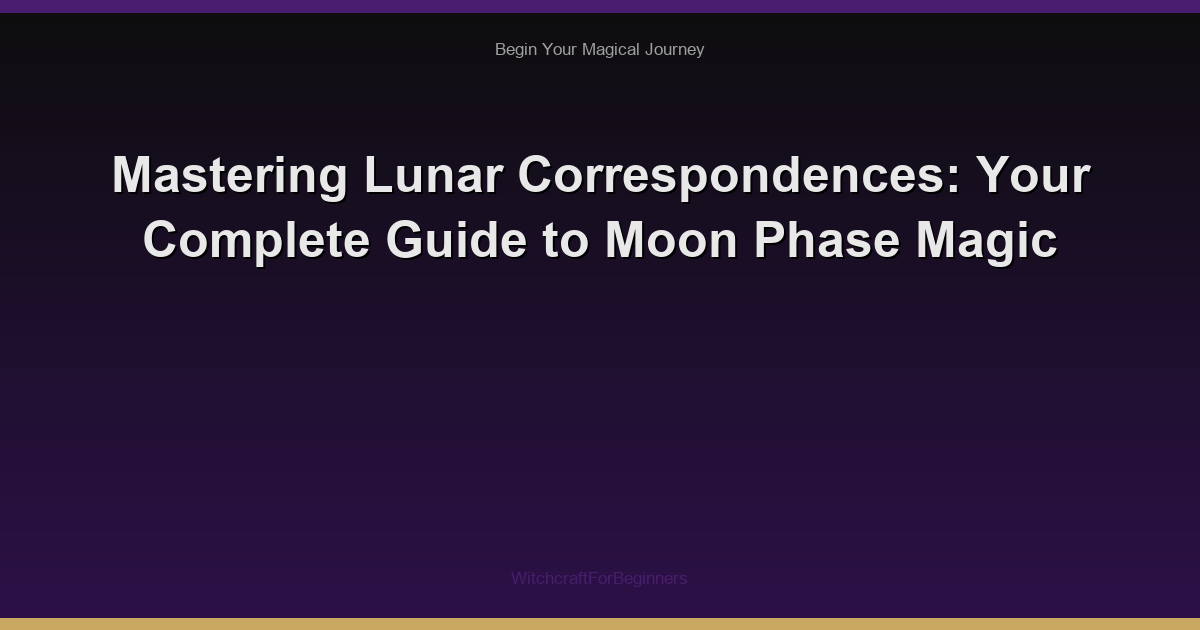 Begin Your Magical Journey

Mastering Lunar Correspondences: Your Complete Guide to Moon Phase Magic

WitchcraftForBeginners